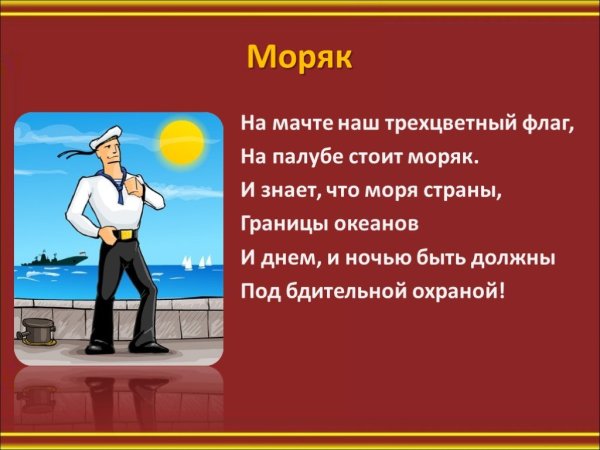 Моряк

На мачте наш трехцветный флаг,
На палубе стоит моряк.
И знает, что моря страны,
Границы океанов
И днем, и ночью быть должны
Под бдительной охраной!